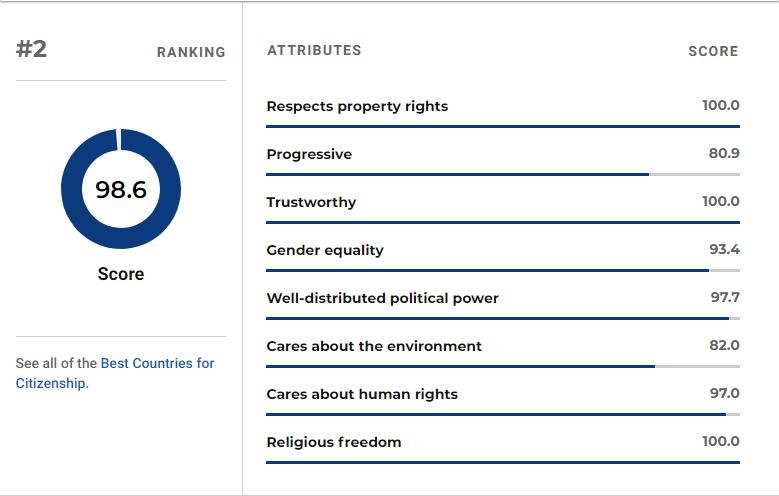 #2 RANKING

98.6

Score

See all of the Best Countries for Citizenship.

| ATTRIBUTES | SCORE |
|---|---|
| Respects property rights | 100.0 |
| Progressive | 80.9 |
| Trustworthy | 100.0 |
| Gender equality | 93.4 |
| Well-distributed political power | 97.7 |
| Cares about the environment | 82.0 |
| Cares about human rights | 97.0 |
| Religious freedom | 100.0 |